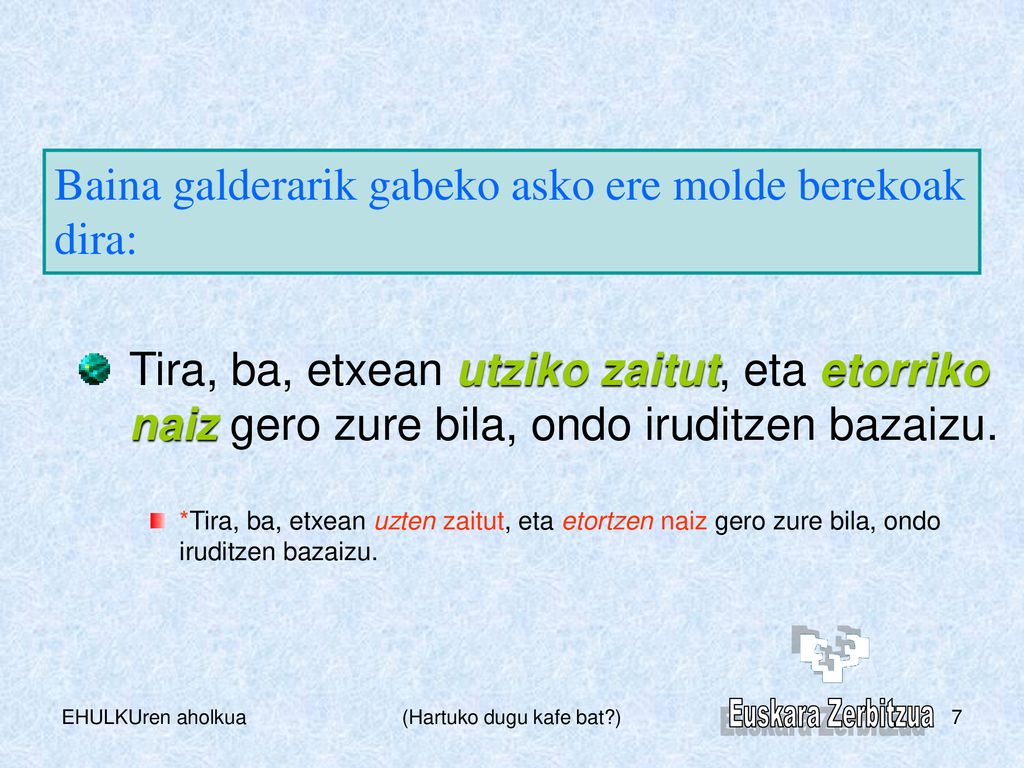 Baina galderarik gabeko asko ere molde berekoak dira:

Tira, ba, etxean utziko zaitut, eta etorriko naiz gero zure bila, ondo iruditzen bazaizu.

*Tira, ba, etxean uzten zaitut, eta etortzen naiz gero zure bila, ondo iruditzen bazaizu.

EHULKUren aholkua (Hartuko dugu kafe bat?) Euskara Zerbitzua 7